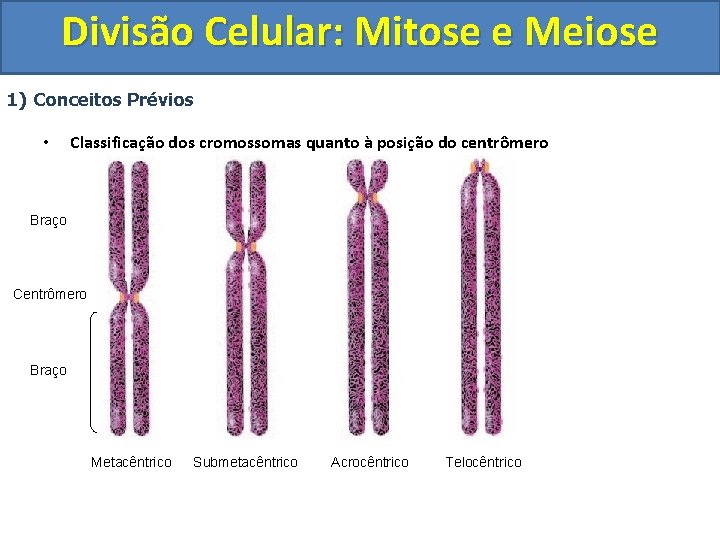 Divisão Celular: Mitose e Meiose

1) Conceitos Prévios

• Classificação dos cromossomas quanto à posição do centrômero

Braço

Centrômero

Braço

Metacêntrico Submetacêntrico Acrocêntrico Telocêntrico